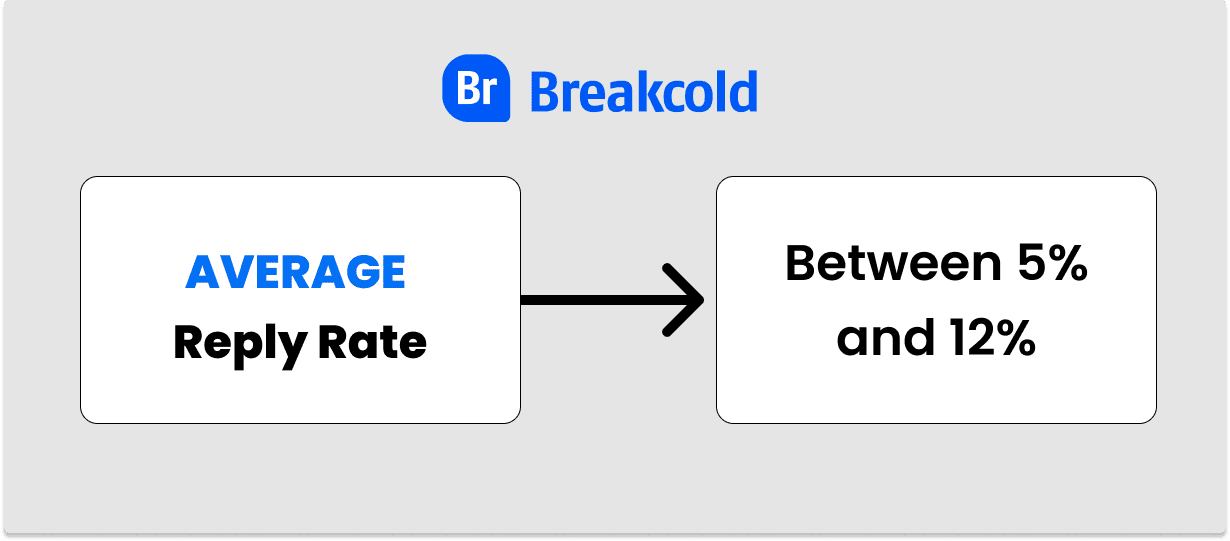 Br Breakcold

AVERAGE
Reply Rate

Between 5% and 12%